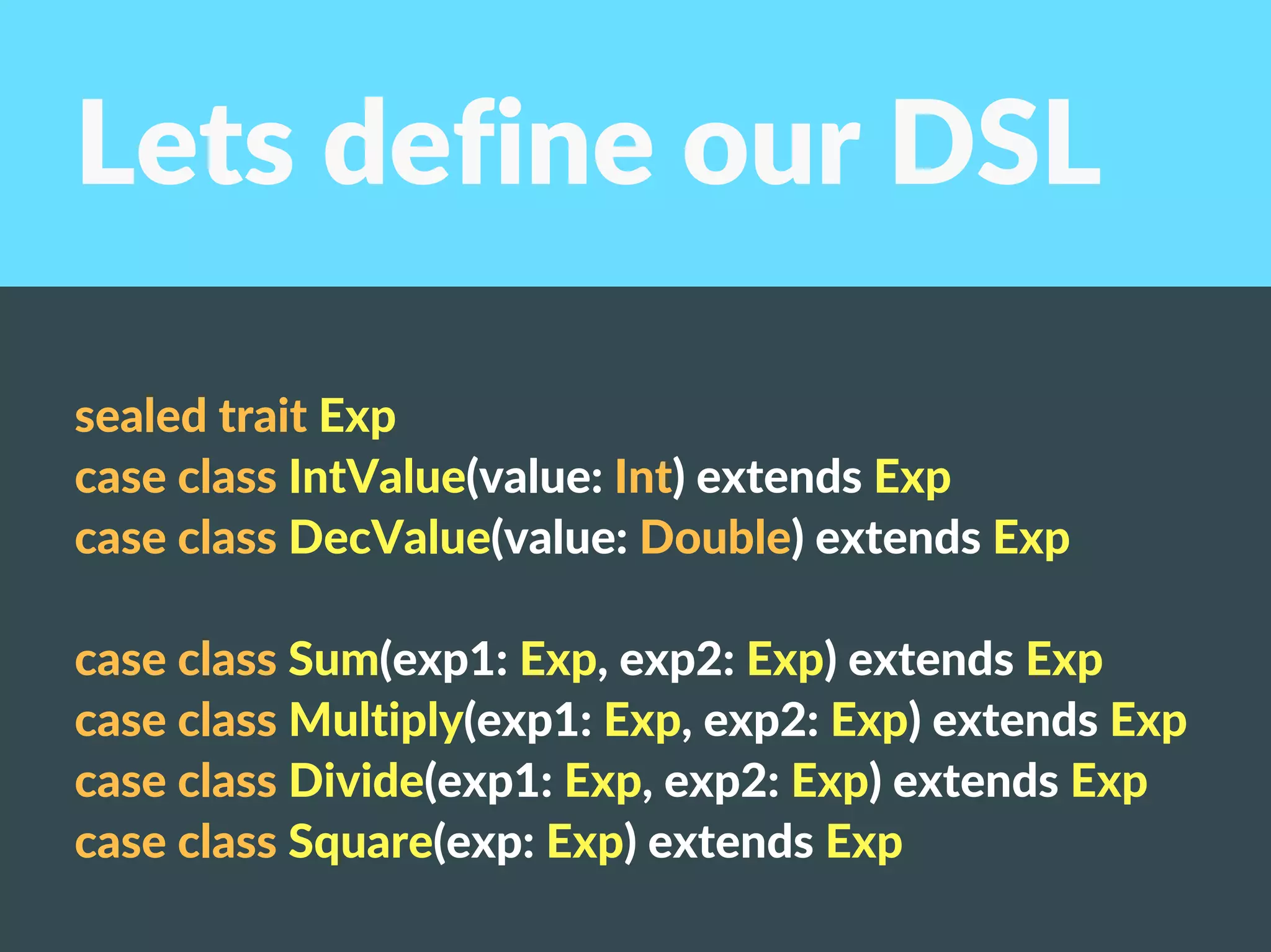 Lets define our DSL

sealed trait Exp
case class IntValue(value: Int) extends Exp
case class DecValue(value: Double) extends Exp

case class Sum(exp1: Exp, exp2: Exp) extends Exp
case class Multiply(exp1: Exp, exp2: Exp) extends Exp
case class Divide(exp1: Exp, exp2: Exp) extends Exp
case class Square(exp: Exp) extends Exp